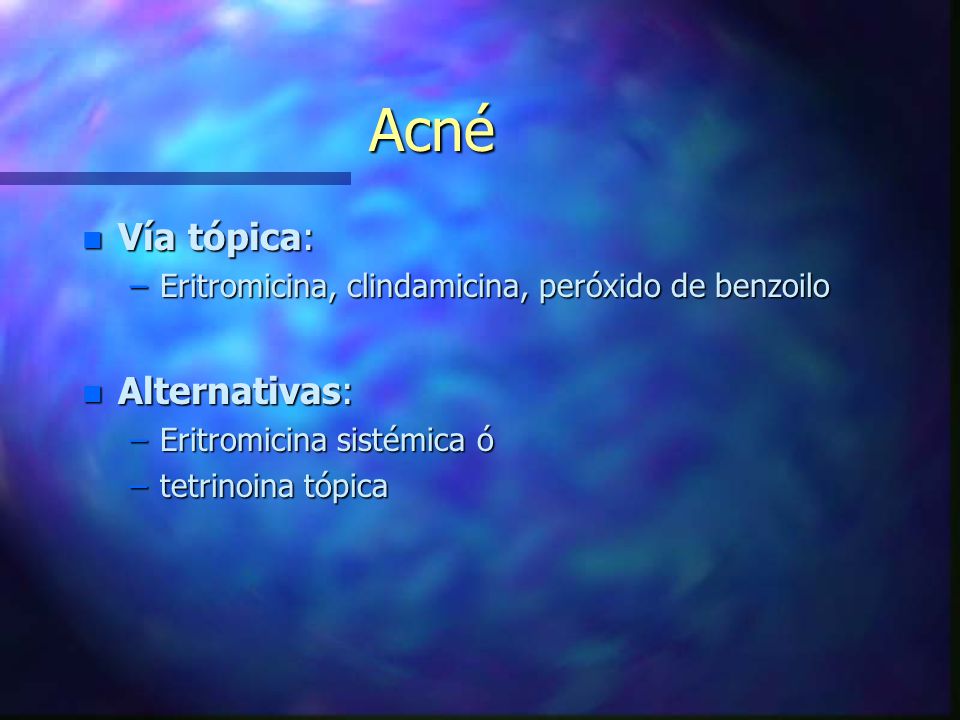 Acné

Vía tópica:
– Eritromicina, clindamicina, peróxido de benzoilo

Alternativas:
– Eritromicina sistémica ó
– tetrinoina tópica